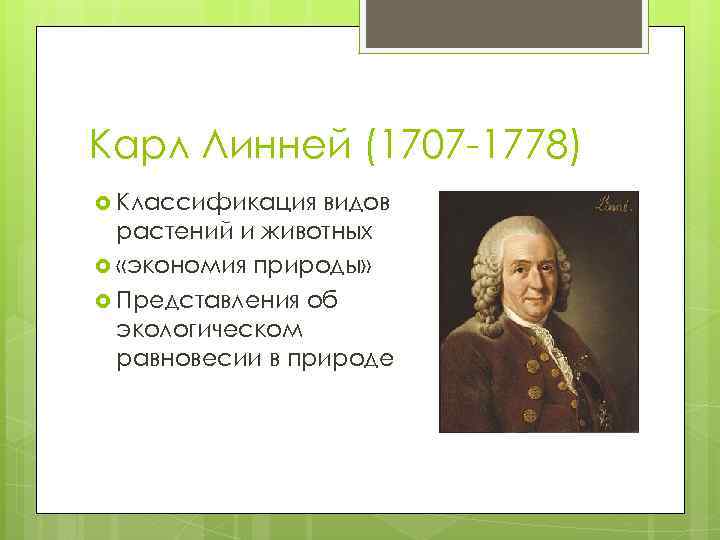 Карл Линней (1707-1778)

Классификация видов растений и животных

«экономия природы»

Представления об экологическом равновесии в природе

Linné.